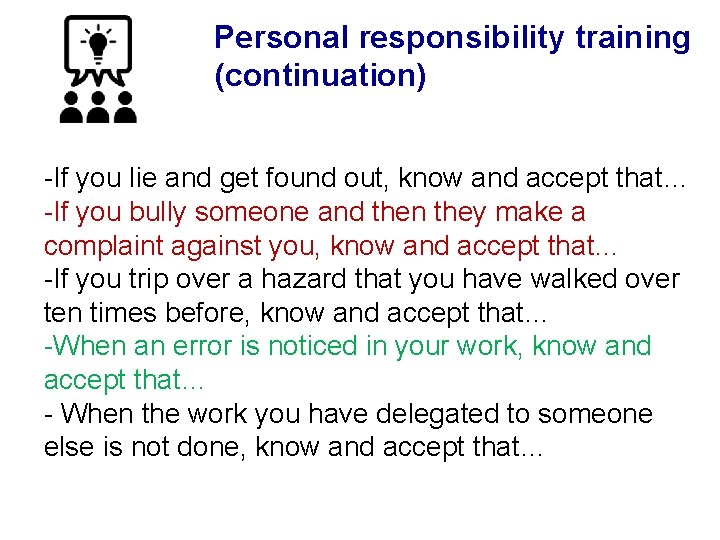 Personal responsibility training (continuation)

-If you lie and get found out, know and accept that…
-If you bully someone and then they make a complaint against you, know and accept that…
-If you trip over a hazard that you have walked over ten times before, know and accept that…
-When an error is noticed in your work, know and accept that…
- When the work you have delegated to someone else is not done, know and accept that…